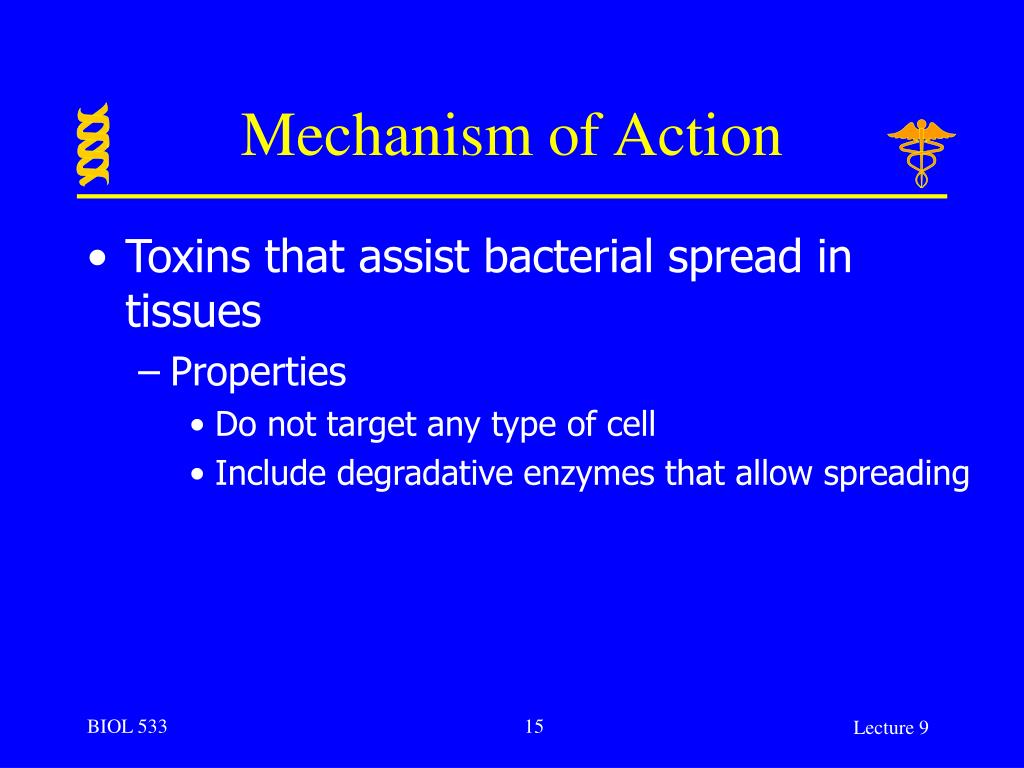 Mechanism of Action

• Toxins that assist bacterial spread in tissues
– Properties
• Do not target any type of cell
• Include degradative enzymes that allow spreading

BIOL 533

15

Lecture 9